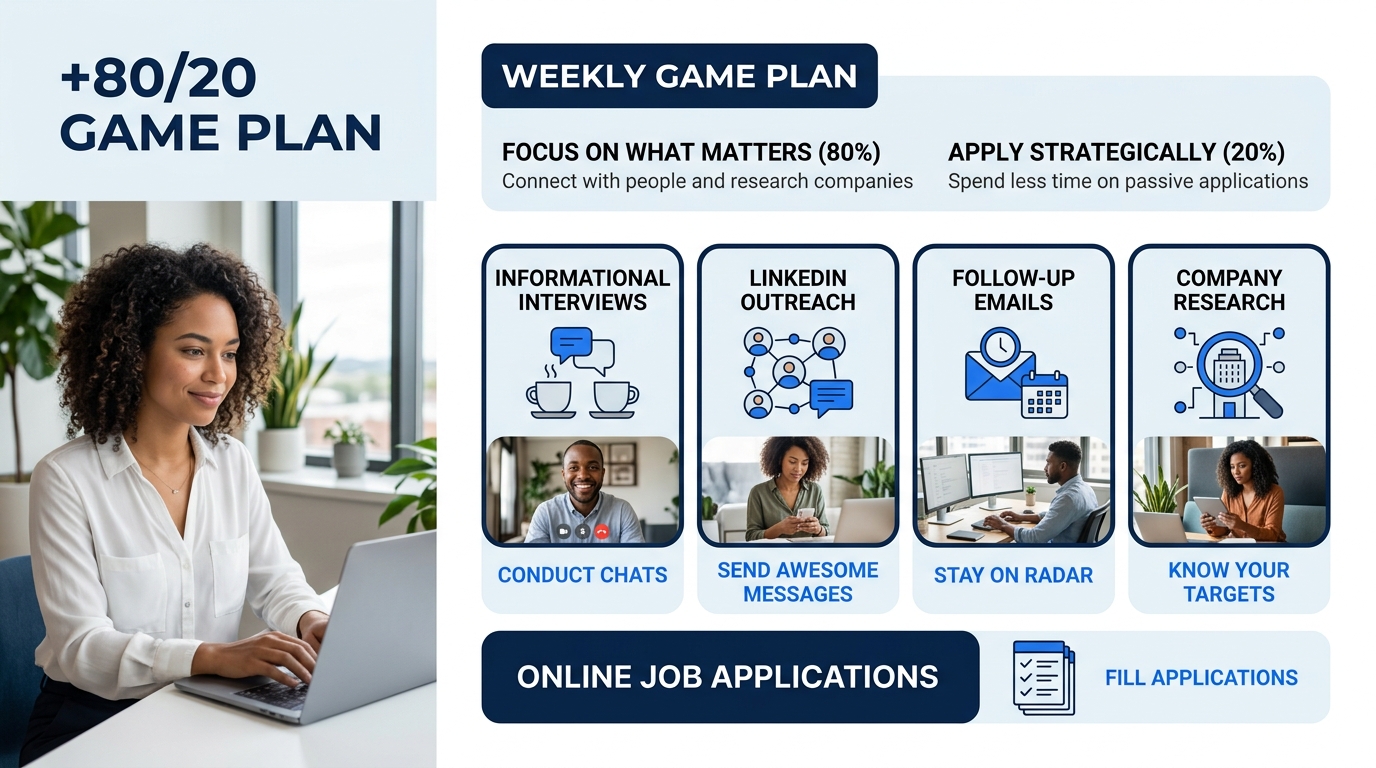 +80/20 GAME PLAN

WEEKLY GAME PLAN

FOCUS ON WHAT MATTERS (80%)
Connect with people and research companies

APPLY STRATEGICALLY (20%)
Spend less time on passive applications

INFORMATIONAL INTERVIEWS

CONDUCT CHATS

LINKEDIN OUTREACH

SEND AWESOME MESSAGES

FOLLOW-UP EMAILS

STAY ON RADAR

COMPANY RESEARCH

KNOW YOUR TARGETS

ONLINE JOB APPLICATIONS

FILL APPLICATIONS